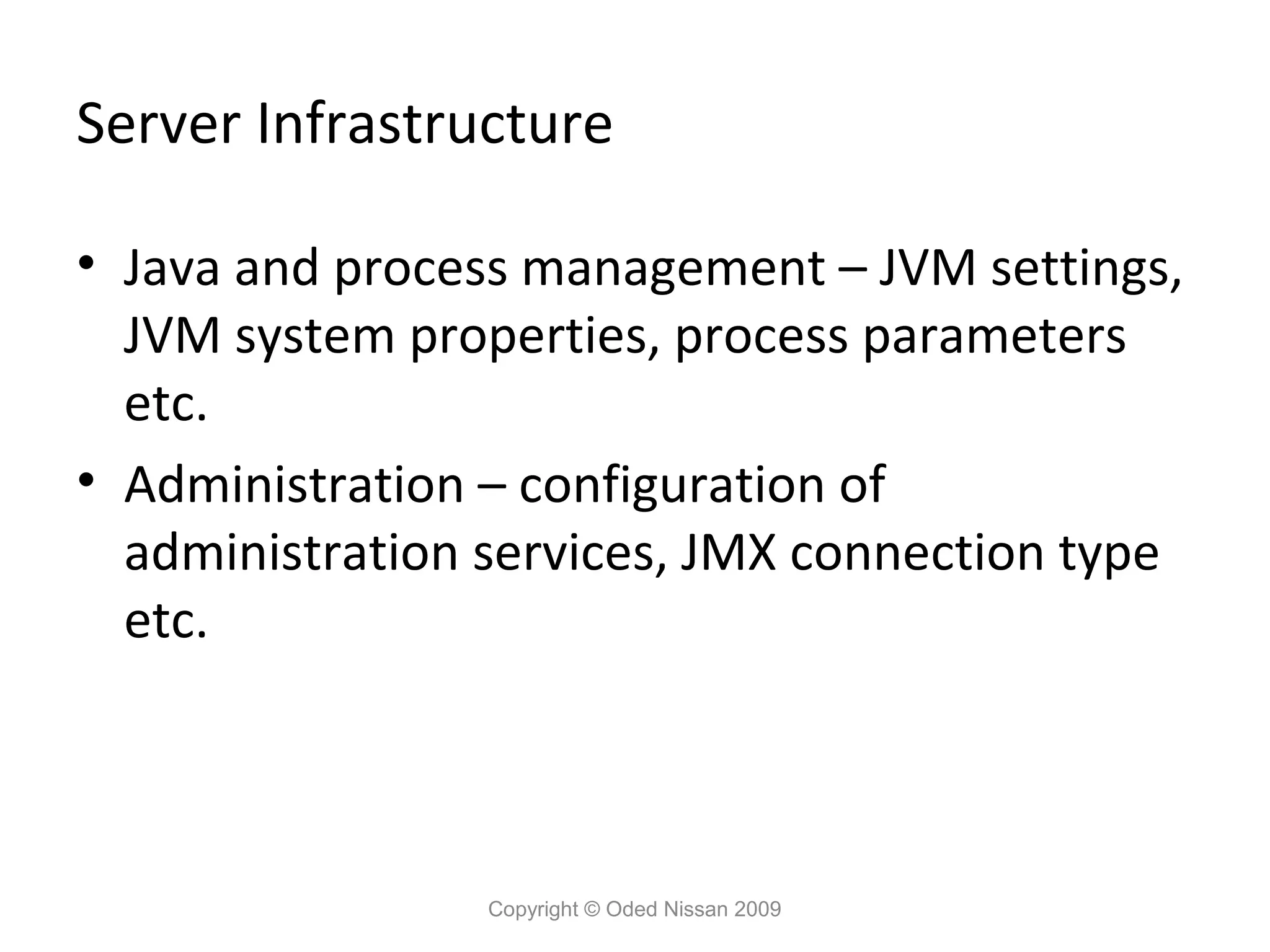 Server Infrastructure

• Java and process management – JVM settings, JVM system properties, process parameters etc.

• Administration – configuration of administration services, JMX connection type etc.

Copyright © Oded Nissan 2009